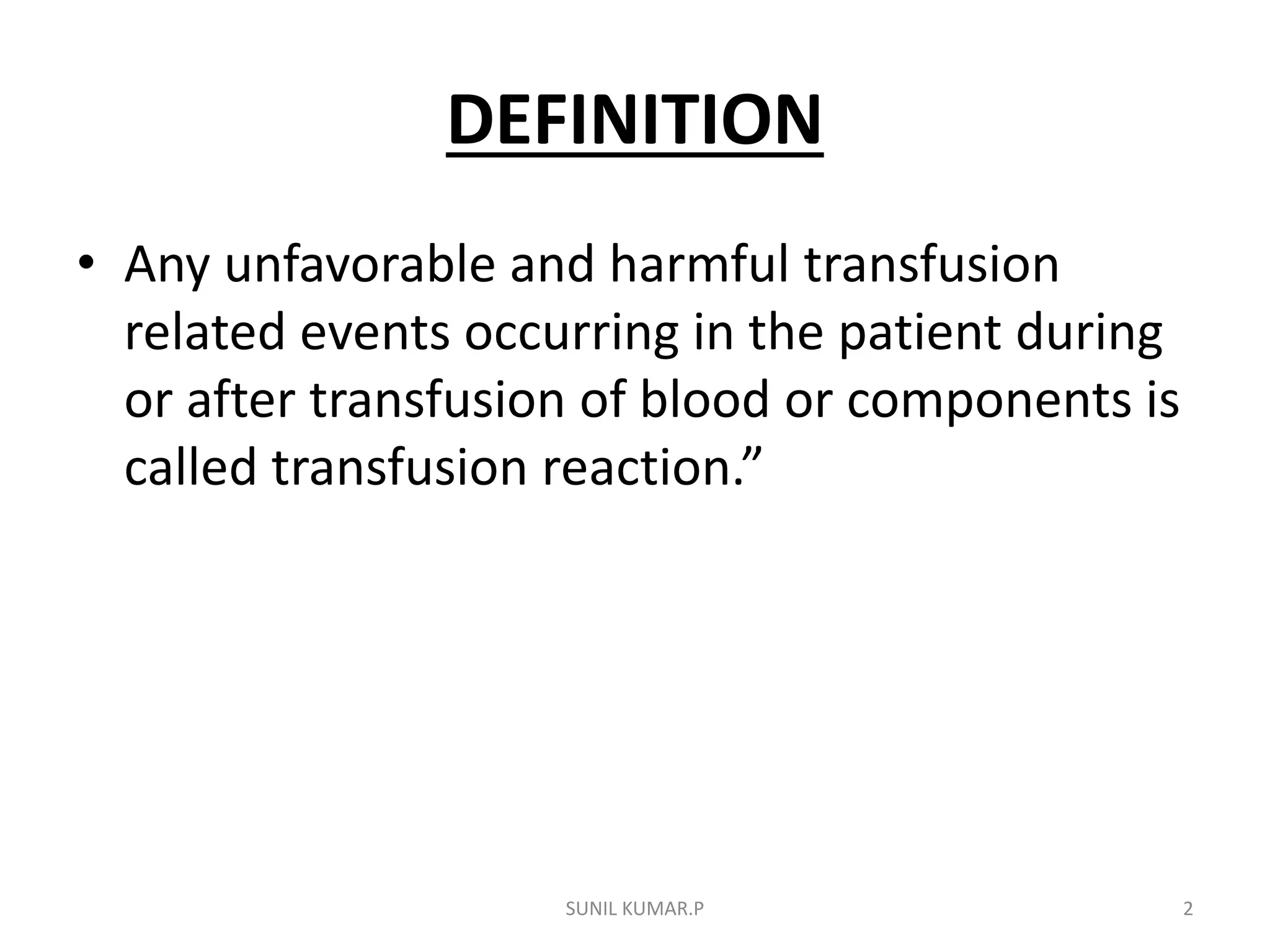 DEFINITION

• Any unfavorable and harmful transfusion related events occurring in the patient during or after transfusion of blood or components is called transfusion reaction.”

SUNIL KUMAR.P

2